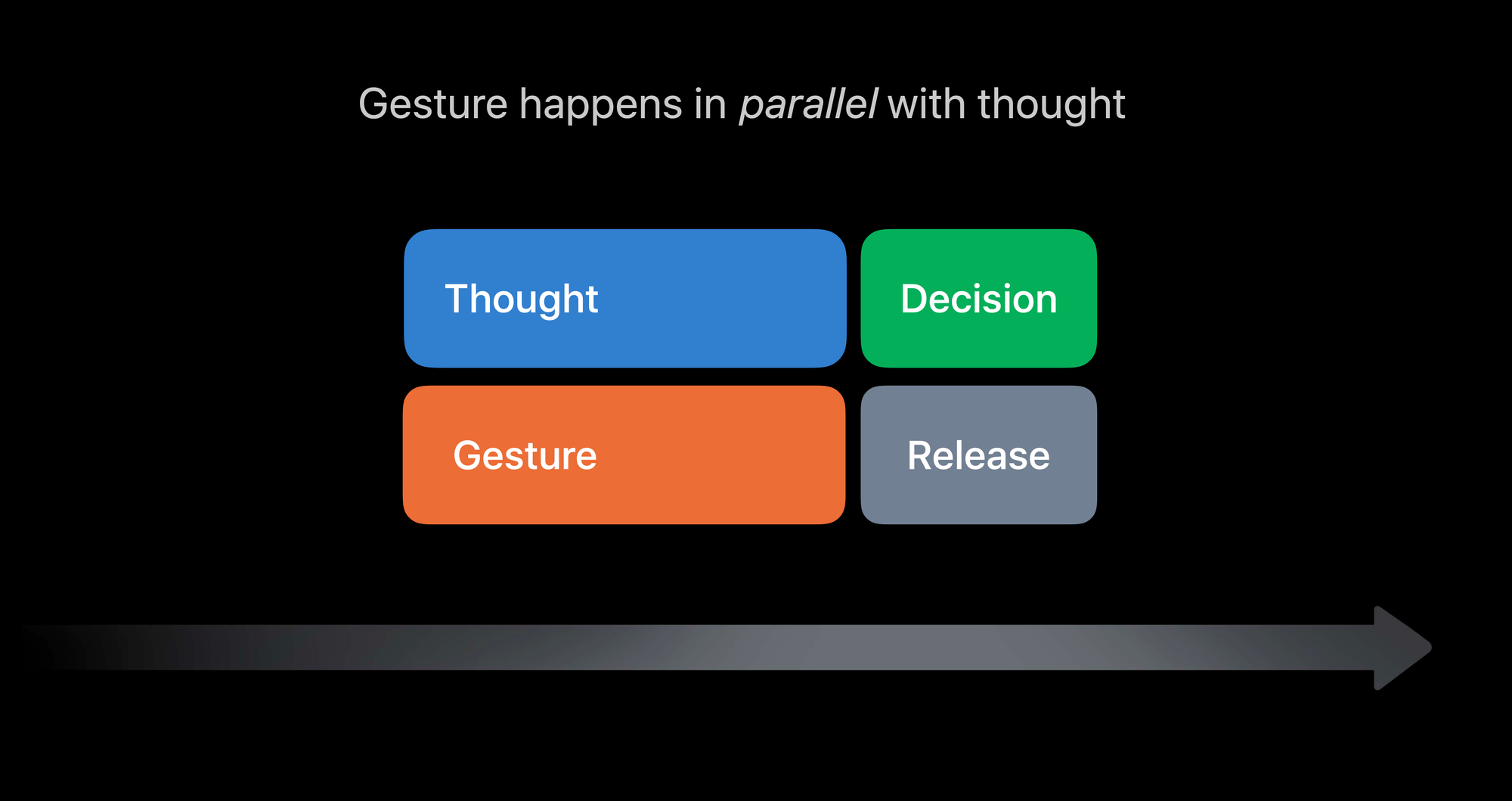 Gesture happens in parallel with thought

Thought

Decision

Gesture

Release